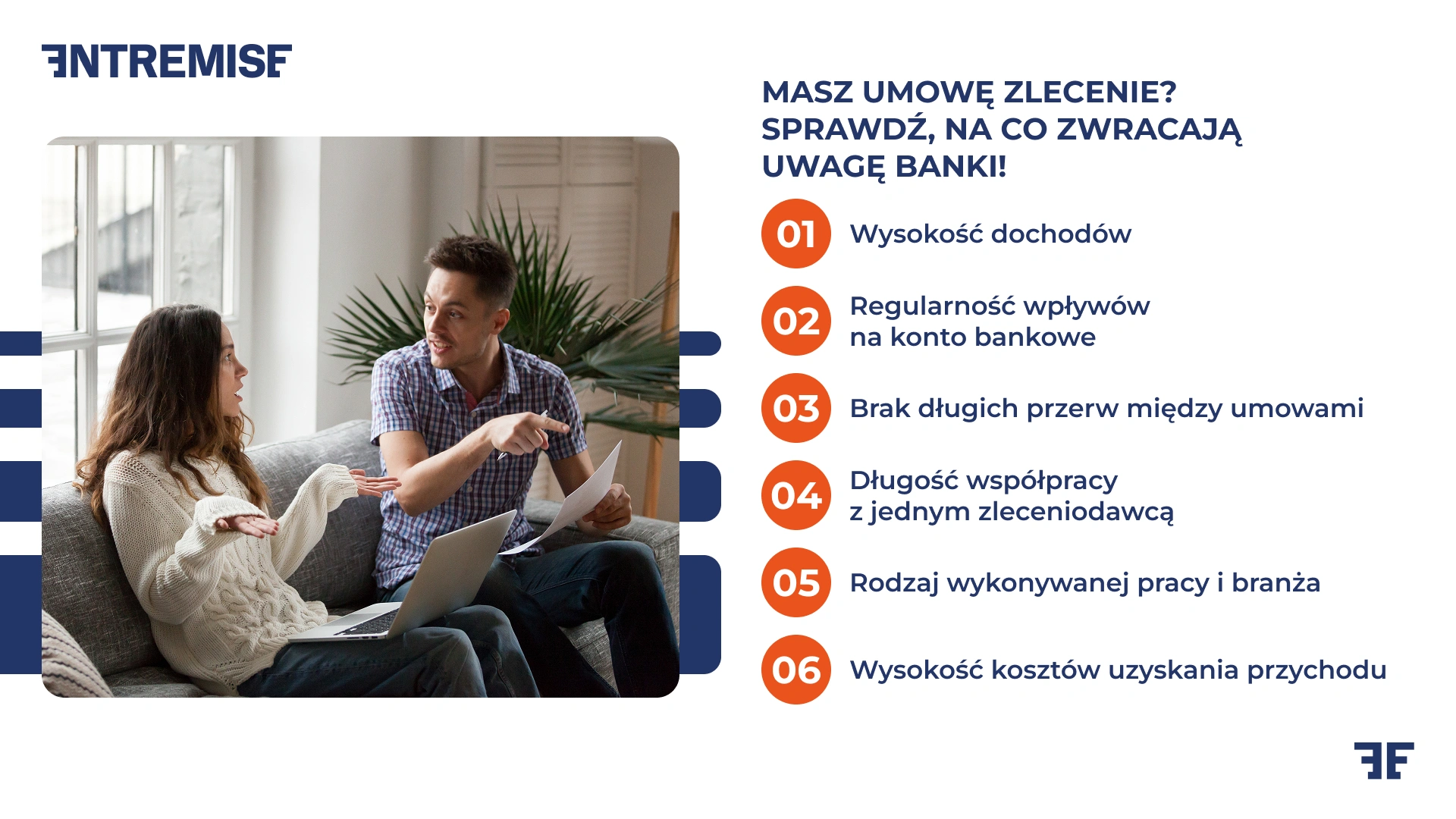 ENTREMISE

MASZ UMOWĘ ZLECENIE? SPRAWDŹ, NA CO ZWRACAJĄ UWAGĘ BANKI!

01 Wysokość dochodów

02 Regularność wpływów na konto bankowe

03 Brak długich przerw między umowami

04 Długość współpracy z jednym zleceniodawcą

05 Rodzaj wykonywanej pracy i branża

06 Wysokość kosztów uzyskania przychodu